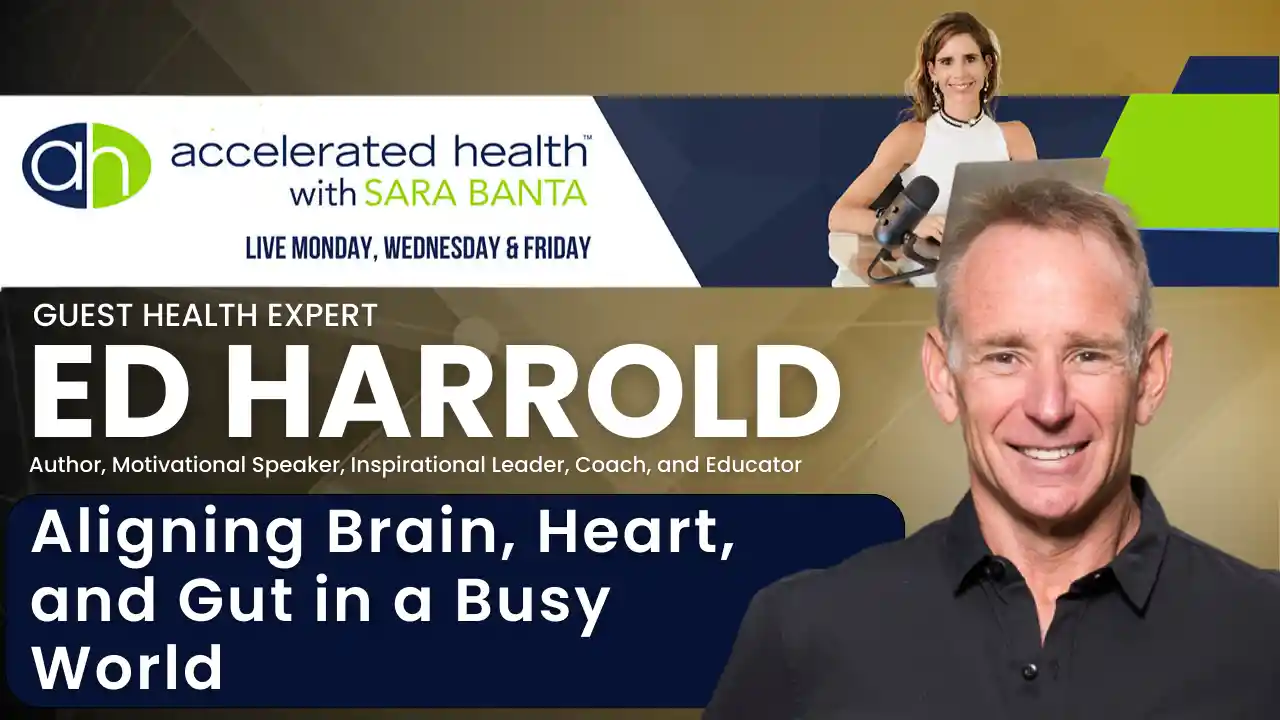 ah accelerated health™
with SARA BANTA

LIVE MONDAY, WEDNESDAY & FRIDAY

GUEST HEALTH EXPERT
ED HARROLD
Author, Motivational Speaker, Inspirational Leader, Coach, and Educator

Aligning Brain, Heart, and Gut in a Busy World